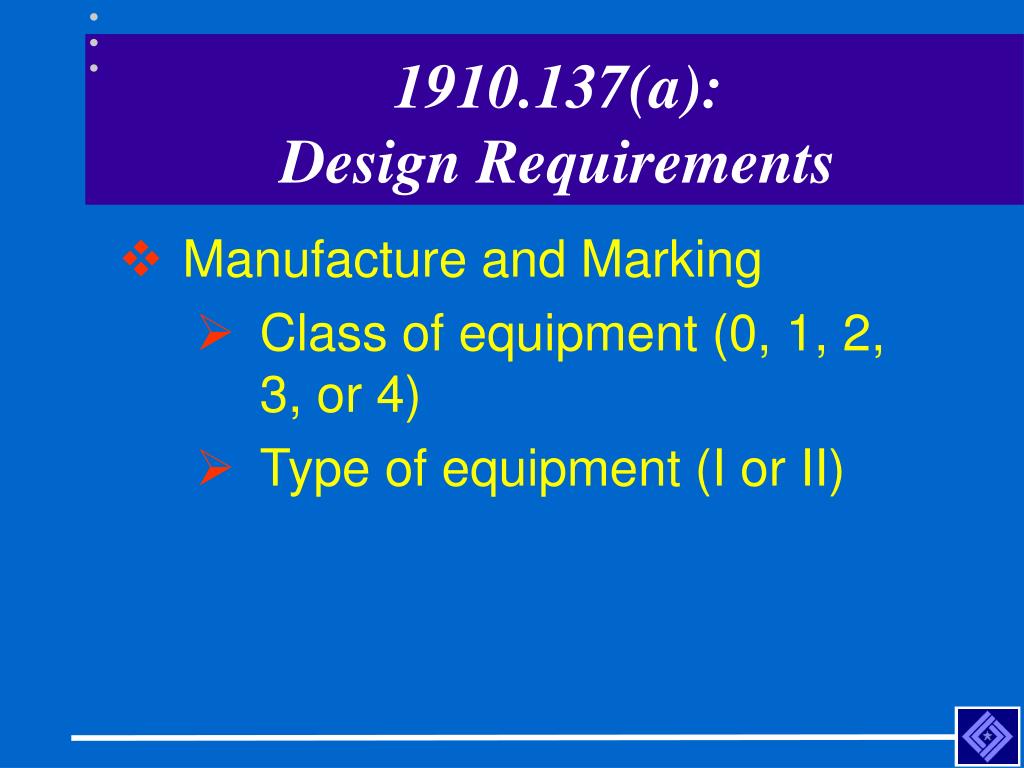 1910.137(a):
Design Requirements

❖ Manufacture and Marking

➢ Class of equipment (0, 1, 2, 3, or 4)

➢ Type of equipment (I or II)